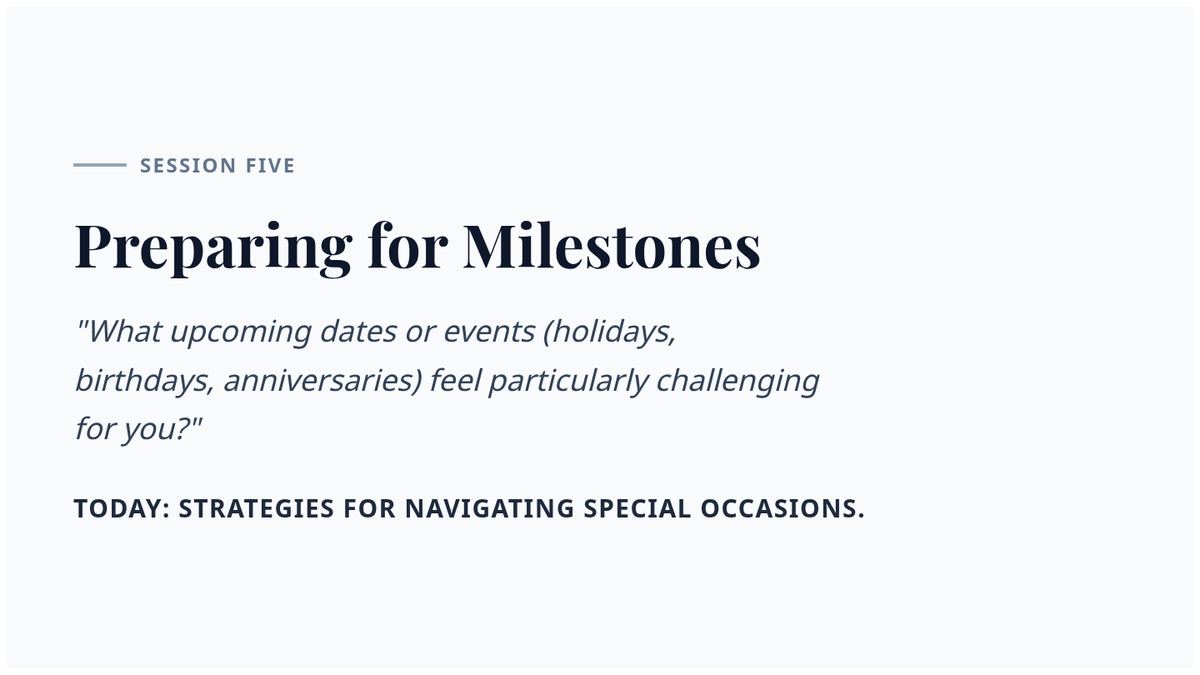 SESSION FIVE

Preparing for Milestones

"What upcoming dates or events (holidays, birthdays, anniversaries) feel particularly challenging for you?"

TODAY: STRATEGIES FOR NAVIGATING SPECIAL OCCASIONS.